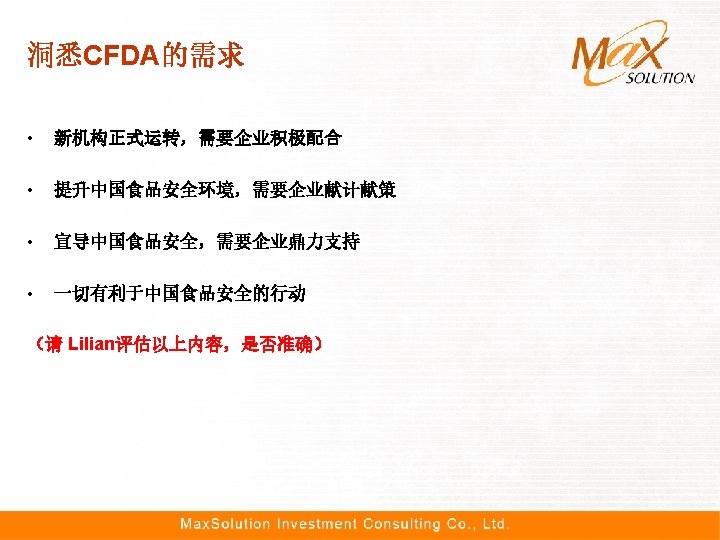 洞悉CFDA的需求

MaX SOLUTION

• 新机构正式运转，需要企业积极配合

• 提升中国食品安全环境，需要企业献计献策

• 宣导中国食品安全，需要企业鼎力支持

• 一切有利于中国食品安全的行动

（请 Lilian评估以上内容，是否准确）

MaxSolution Investment Consulting Co., Ltd.